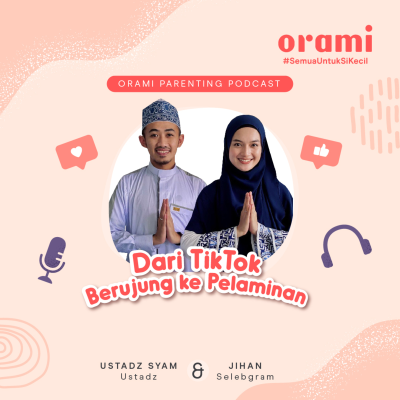 orami
#SemuaUntukSiKecil

ORAMI PARENTING PODCAST

Dari TikTok
Berujung ke Pelaminan

USTADZ SYAM
Ustadz

&

JIHAN
Selebgram